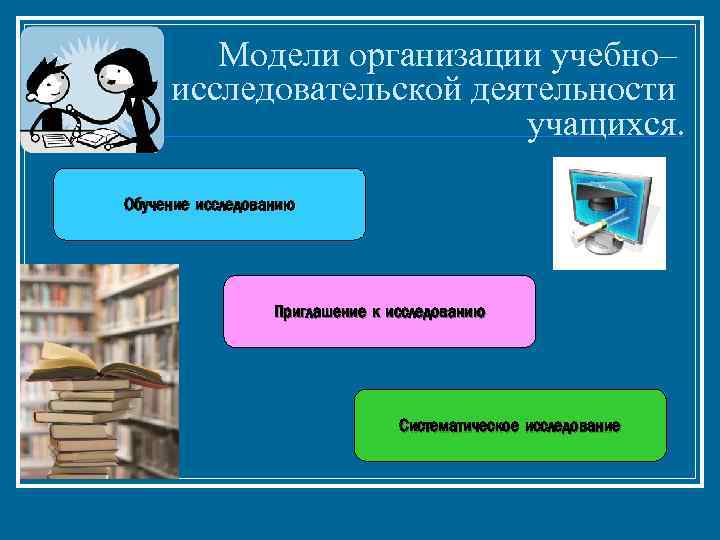 Модели организации учебно–исследовательской деятельности учащихся.

Обучение исследованию

Приглашение к исследованию

Систематическое исследование